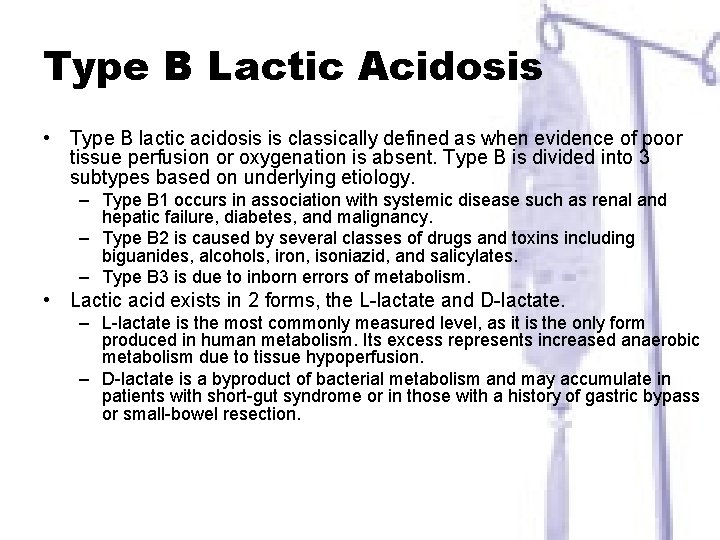 Type B Lactic Acidosis

• Type B lactic acidosis is classically defined as when evidence of poor tissue perfusion or oxygenation is absent. Type B is divided into 3 subtypes based on underlying etiology.
 – Type B1 occurs in association with systemic disease such as renal and hepatic failure, diabetes, and malignancy.
 – Type B2 is caused by several classes of drugs and toxins including biguanides, alcohols, iron, isoniazid, and salicylates.
 – Type B3 is due to inborn errors of metabolism.
• Lactic acid exists in 2 forms, the L-lactate and D-lactate.
 – L-lactate is the most commonly measured level, as it is the only form produced in human metabolism. Its excess represents increased anaerobic metabolism due to tissue hypoperfusion.
 – D-lactate is a byproduct of bacterial metabolism and may accumulate in patients with short-gut syndrome or in those with a history of gastric bypass or small-bowel resection.